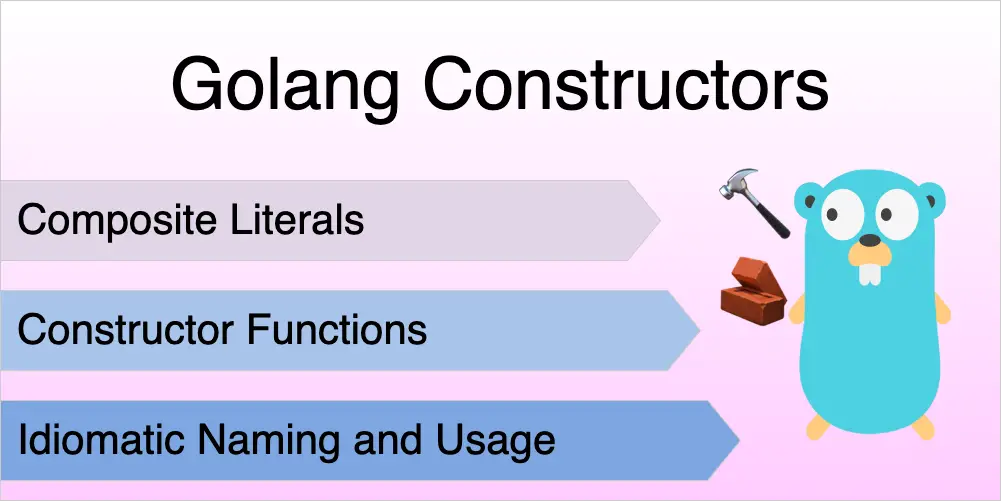 Golang Constructors

Composite Literals

Constructor Functions

Idiomatic Naming and Usage